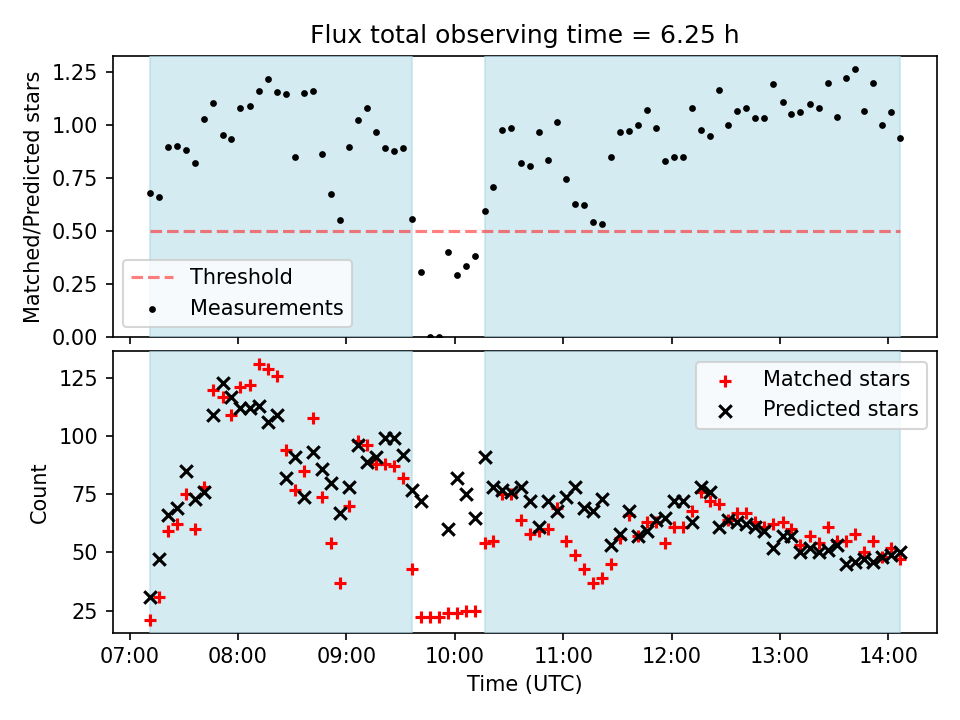 Flux total observing time = 6.25 h

Matched/Predicted stars

1.25
1.00
0.75
0.50
0.25
0.00

Threshold
Measurements

Count

125
100
75
50
25

Matched stars
Predicted stars

07:00 08:00 09:00 10:00 11:00 12:00 13:00 14:00

Time (UTC)